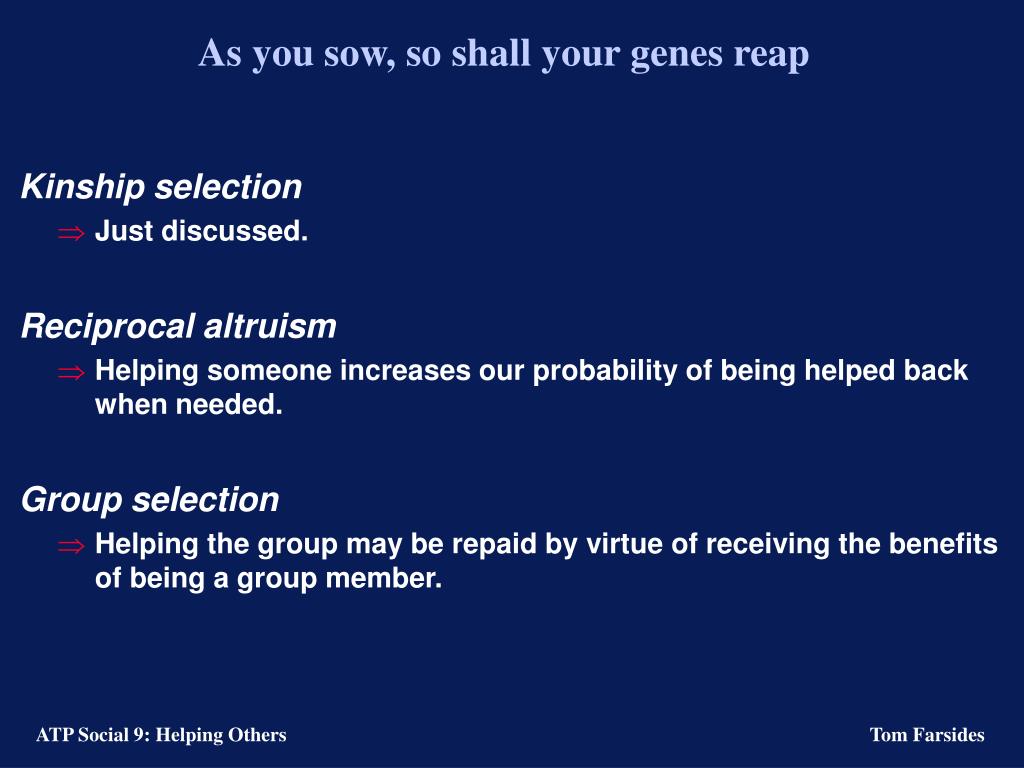 As you sow, so shall your genes reap

Kinship selection
$\Rightarrow$ Just discussed.

Reciprocal altruism
$\Rightarrow$ Helping someone increases our probability of being helped back when needed.

Group selection
$\Rightarrow$ Helping the group may be repaid by virtue of receiving the benefits of being a group member.

ATP Social 9: Helping Others

Tom Farsides